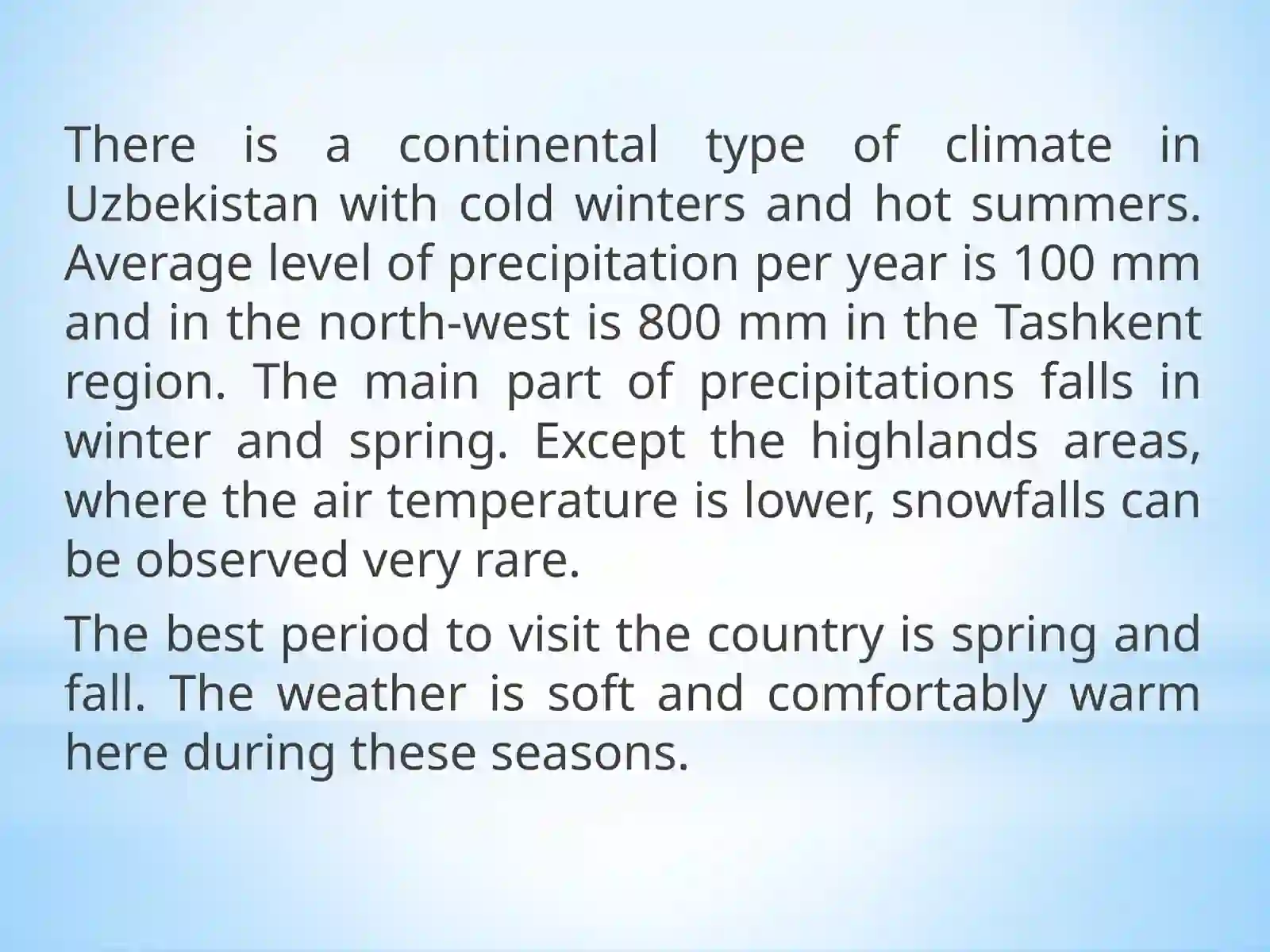 There is a continental type of climate in Uzbekistan with cold winters and hot summers. Average level of precipitation per year is 100 mm and in the north-west is 800 mm in the Tashkent region. The main part of precipitations falls in winter and spring. Except the highlands areas, where the air temperature is lower, snowfalls can be observed very rare.

The best period to visit the country is spring and fall. The weather is soft and comfortably warm here during these seasons.